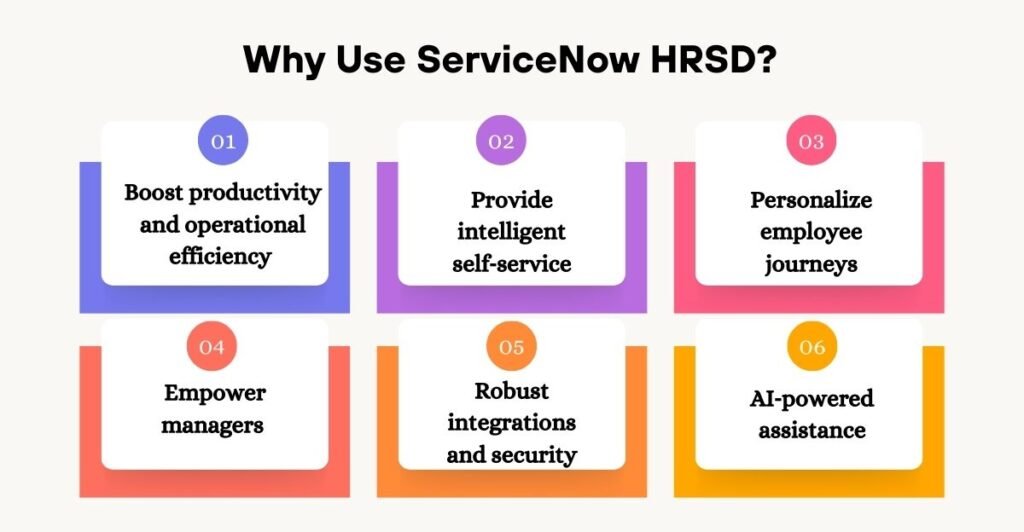 Why Use ServiceNow HRSD?

01
Boost productivity and operational efficiency

02
Provide intelligent self-service

03
Personalize employee journeys

04
Empower managers

05
Robust integrations and security

06
AI-powered assistance